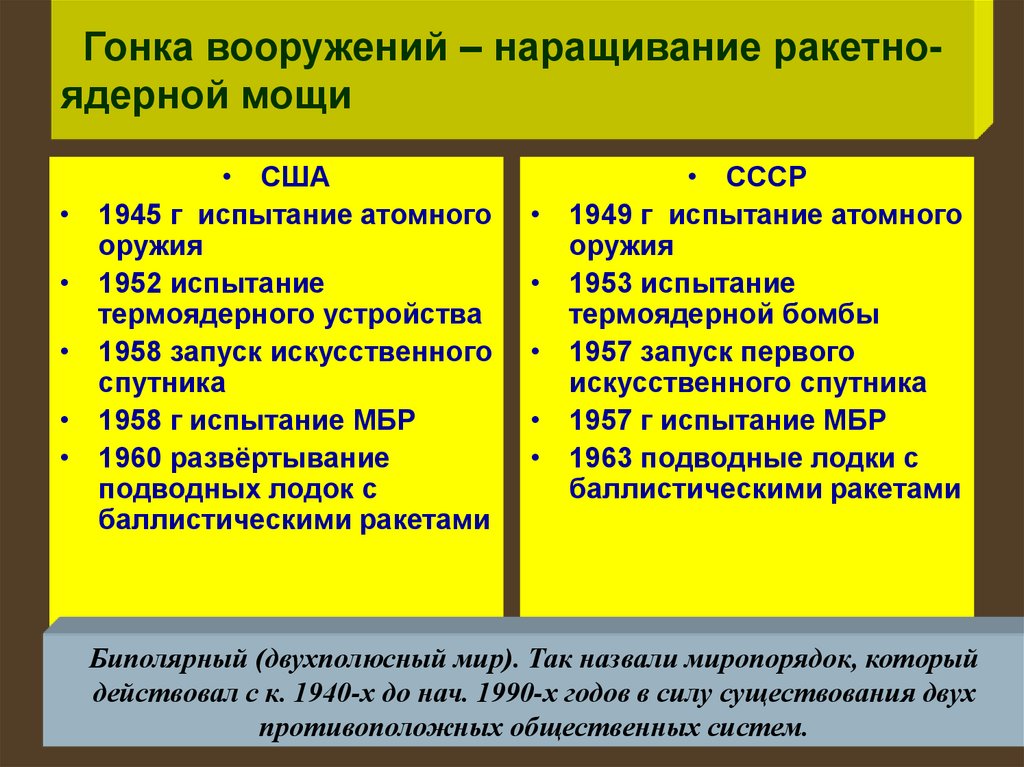 Гонка вооружений – наращивание ракетно-ядерной мощи

• США
• 1945 г испытание атомного оружия
• 1952 испытание термоядерного устройства
• 1958 запуск искусственного спутника
• 1958 г испытание МБР
• 1960 развёртывание подводных лодок с баллистическими ракетами

• СССР
• 1949 г испытание атомного оружия
• 1953 испытание термоядерной бомбы
• 1957 запуск первого искусственного спутника
• 1957 г испытание МБР
• 1963 подводные лодки с баллистическими ракетами

Биполярный (двухполюсный мир). Так назвали миропорядок, который действовал с к. 1940-х до нач. 1990-х годов в силу существования двух противоположных общественных систем.